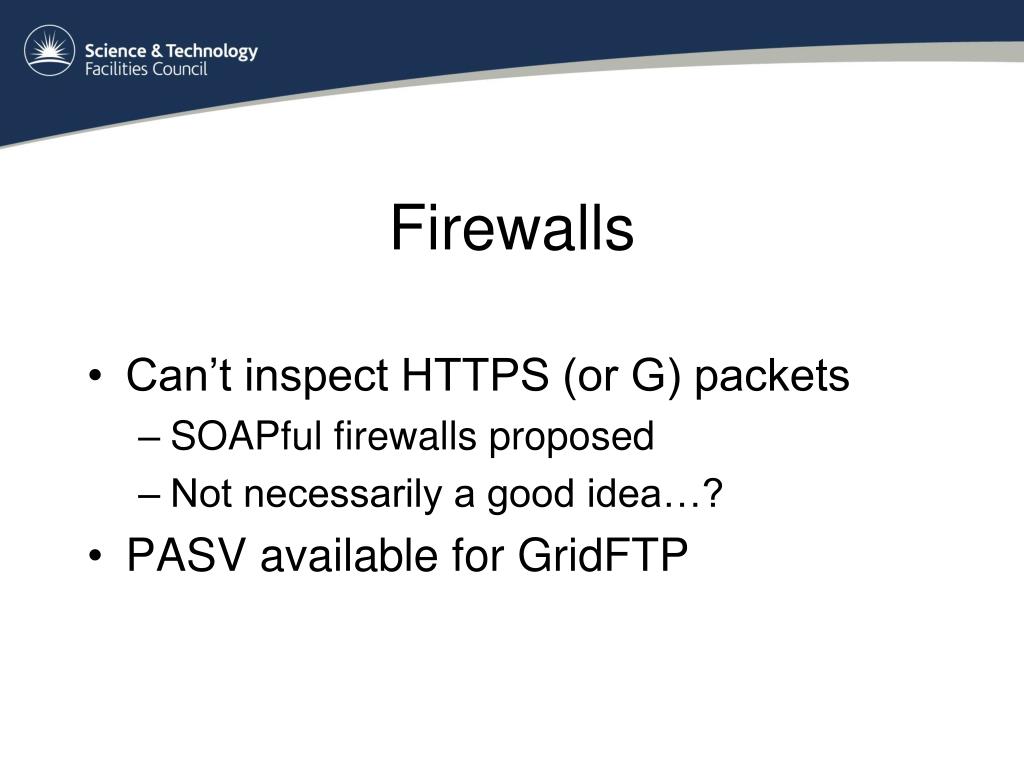 Science & Technology
Facilities Council

Firewalls

• Can’t inspect HTTPS (or G) packets
– SOAPful firewalls proposed
– Not necessarily a good idea…?
• PASV available for GridFTP